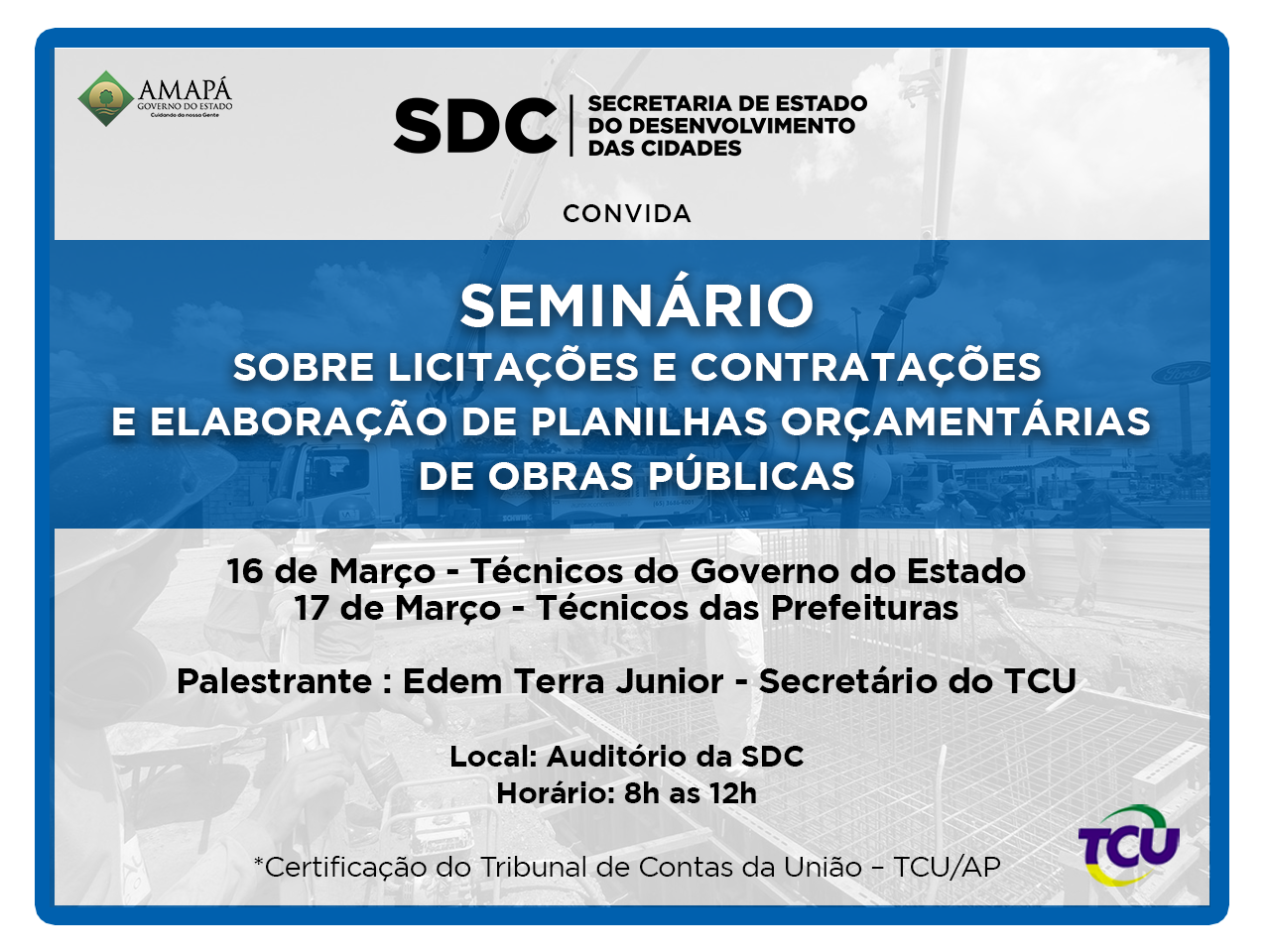 AMAPÁ
GOVERNO DO ESTADO
Cuidando da nossa Gente

SDC SECRETARIA DE ESTADO DO DESENVOLVIMENTO DAS CIDADES

CONVIDA

SEMINÁRIO
SOBRE LICITAÇÕES E CONTRATAÇÕES
E ELABORAÇÃO DE PLANILHAS ORÇAMENTÁRIAS
DE OBRAS PÚBLICAS

16 de Março - Técnicos do Governo do Estado
17 de Março - Técnicos das Prefeituras

Palestrante : Edem Terra Junior - Secretário do TCU

Local: Auditório da SDC
Horário: 8h as 12h

*Certificação do Tribunal de Contas da União – TCU/AP

TCU